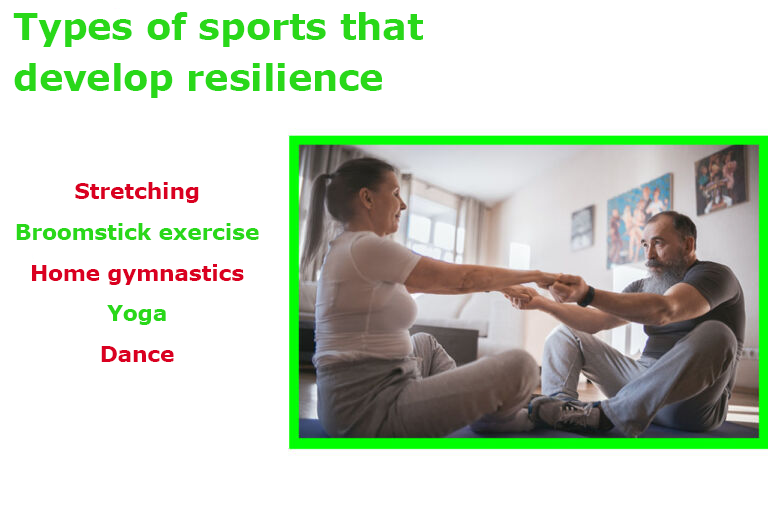 Types of sports that develop resilience

Stretching

Broomstick exercise

Home gymnastics

Yoga

Dance